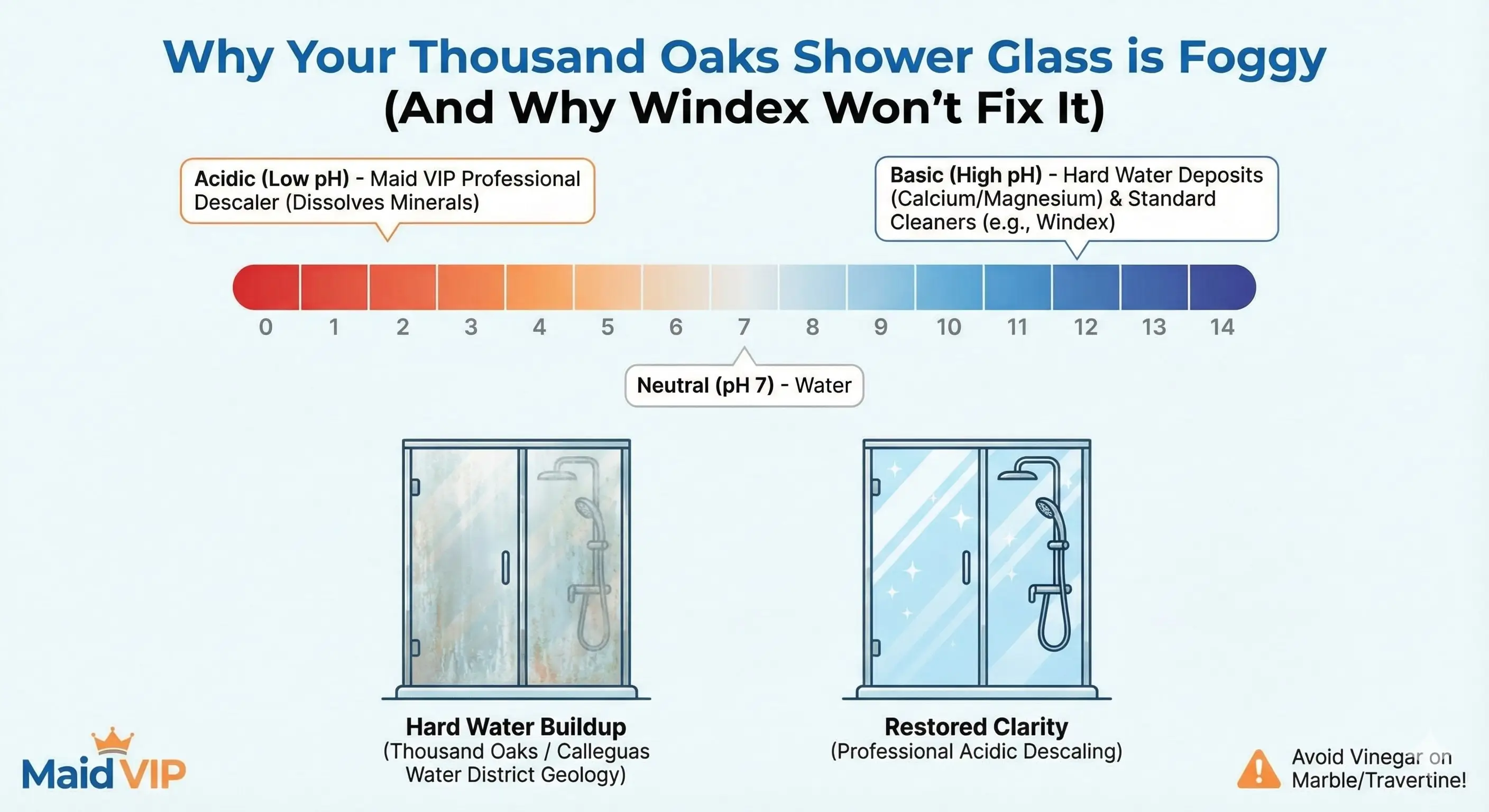 Why Your Thousand Oaks Shower Glass is Foggy
(And Why Windex Won't Fix It)

Acidic (Low pH) - Maid VIP Professional Descaler (Dissolves Minerals)

Basic (High pH) - Hard Water Deposits (Calcium/Magnesium) & Standard Cleaners (e.g., Windex)

0 1 2 3 4 5 6 7 8 9 10 11 12 13 14

Neutral (pH 7) - Water

Hard Water Buildup
(Thousand Oaks / Calleguas Water District Geology)

Restored Clarity
(Professional Acidic Descaling)

MaidVIP

Avoid Vinegar on Marble/Travertine!